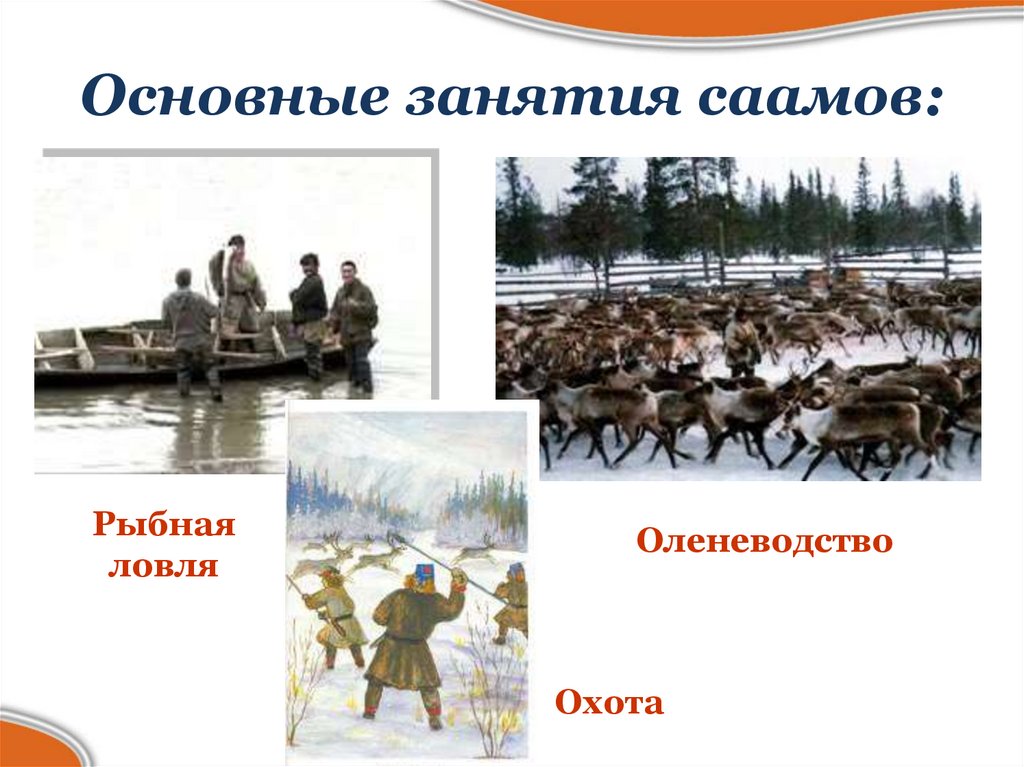 Основные занятия саамов:

Рыбная ловля

Оленеводство

Охота